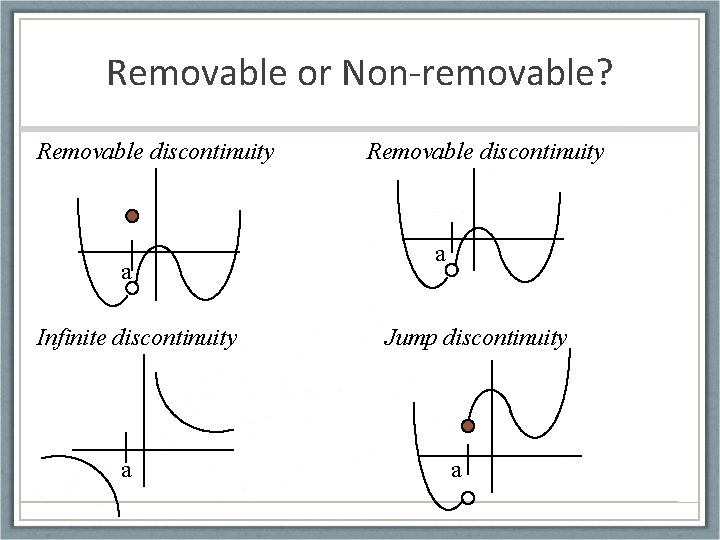 Removable or Non-removable?

Removable discontinuity

a

Removable discontinuity

a

Infinite discontinuity

a

Jump discontinuity

a